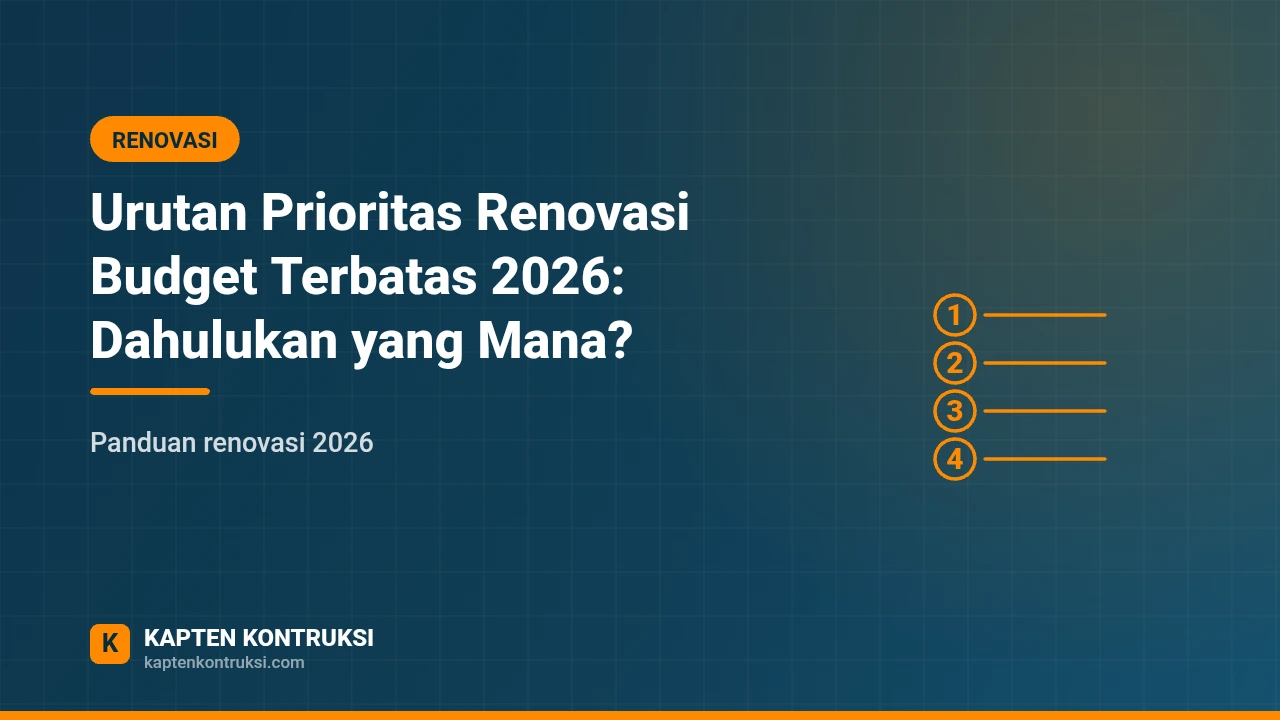 RENOVASI

Urutan Prioritas Renovasi Budget Terbatas 2026: Dahulukan yang Mana?

Panduan renovasi 2026

1
2
3
4

K
KAPTEN KONTRUKSI
kaptenkontruksi.com